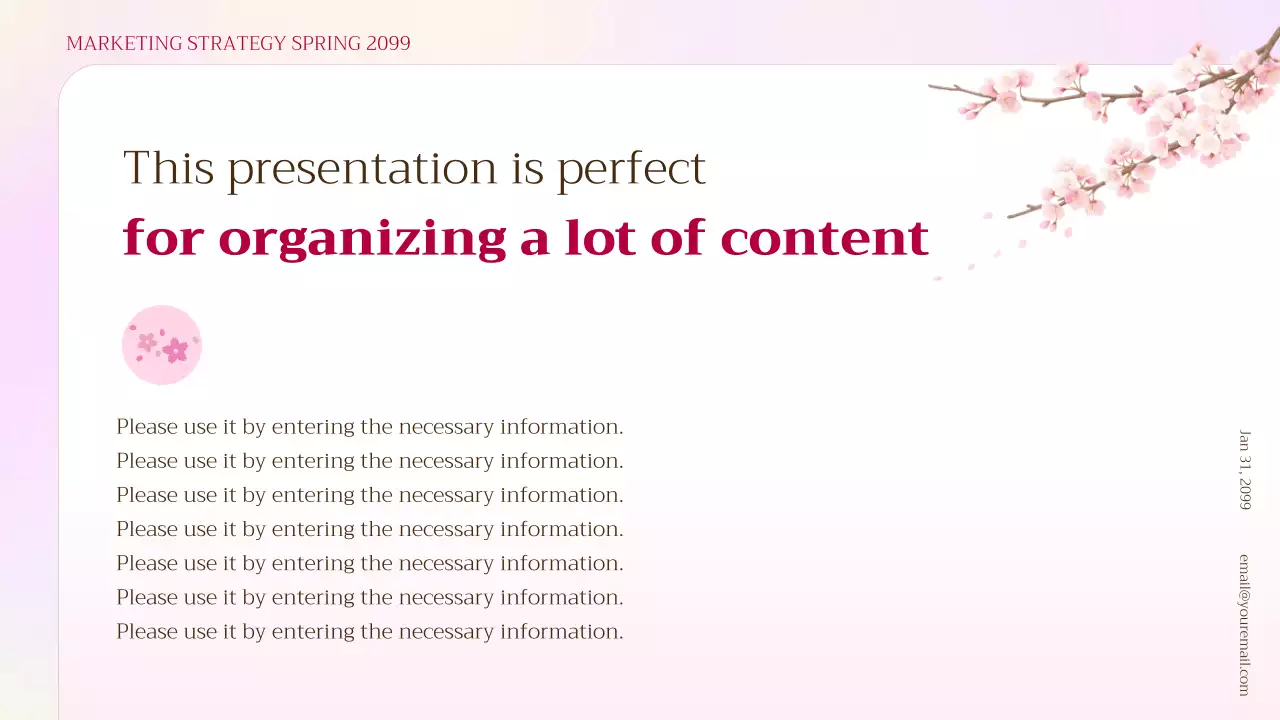 MARKETING STRATEGY SPRING 2099

This presentation is perfect
for organizing a lot of content

Please use it by entering the necessary information.
Please use it by entering the necessary information.
Please use it by entering the necessary information.
Please use it by entering the necessary information.
Please use it by entering the necessary information.
Please use it by entering the necessary information.
Please use it by entering the necessary information.

Jan 31, 2099

email@youremail.com